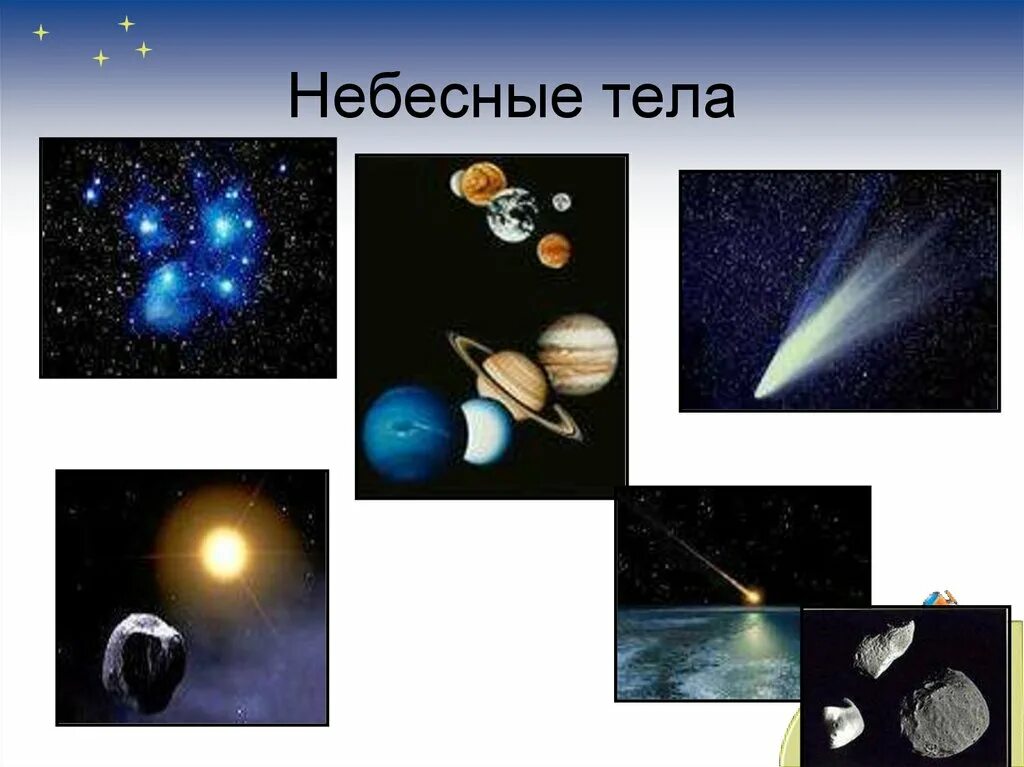 Небесные тела